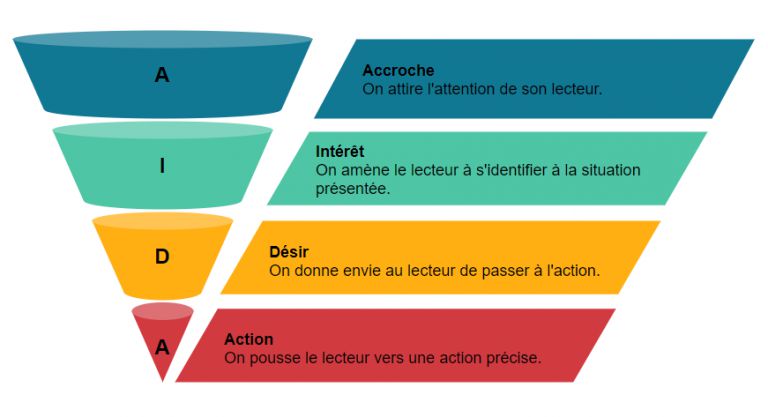 A

Accroche
On attire l'attention de son lecteur.

I

Intérêt
On amène le lecteur à s'identifier à la situation présentée.

D

Désir
On donne envie au lecteur de passer à l'action.

A

Action
On pousse le lecteur vers une action précise.